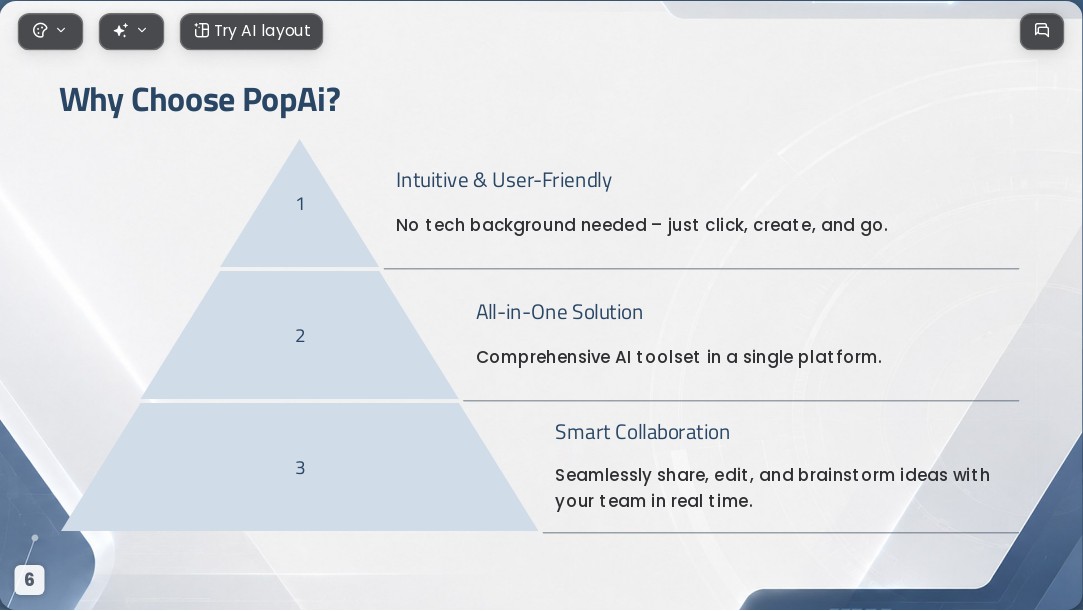 Try AI layout

Why Choose PopAi?

1

Intuitive & User-Friendly

No tech background needed – just click, create, and go.

2

All-in-One Solution

Comprehensive AI toolset in a single platform.

3

Smart Collaboration

Seamlessly share, edit, and brainstorm ideas with your team in real time.

6